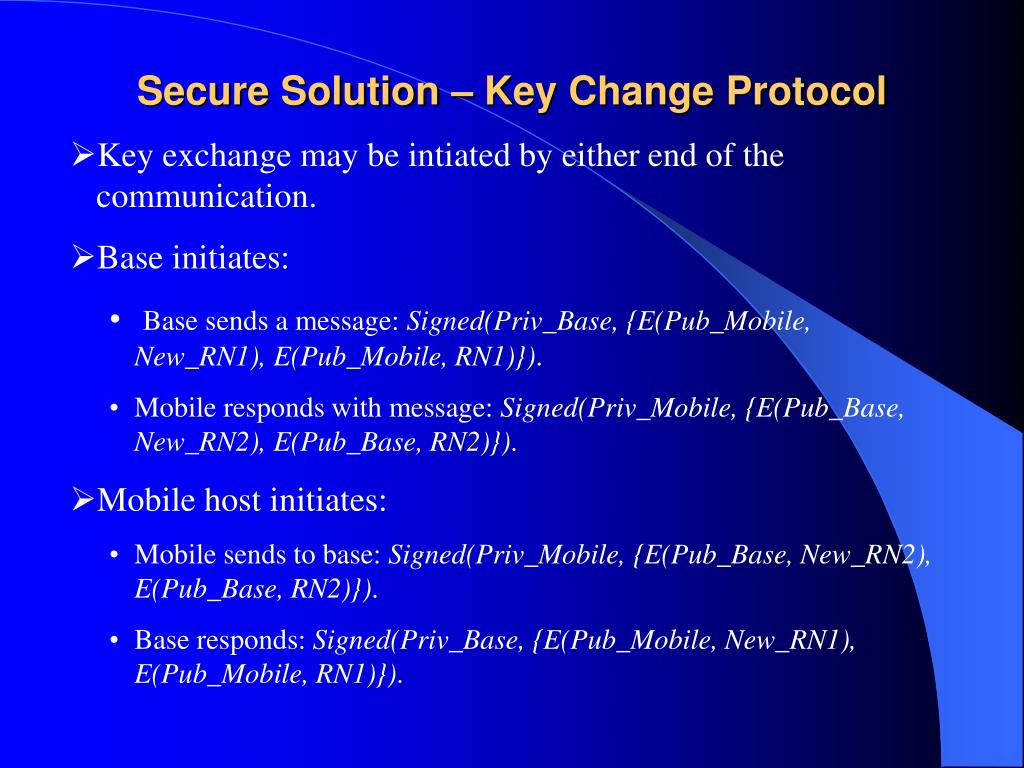 Secure Solution – Key Change Protocol

➢Key exchange may be intiated by either end of the communication.

➢Base initiates:

• Base sends a message: Signed(Priv_Base, {E(Pub_Mobile, New_RN1), E(Pub_Mobile, RN1)}).

• Mobile responds with message: Signed(Priv_Mobile, {E(Pub_Base, New_RN2), E(Pub_Base, RN2)}).

➢Mobile host initiates:

• Mobile sends to base: Signed(Priv_Mobile, {E(Pub_Base, New_RN2), E(Pub_Base, RN2)}).

• Base responds: Signed(Priv_Base, {E(Pub_Mobile, New_RN1), E(Pub_Mobile, RN1)}).